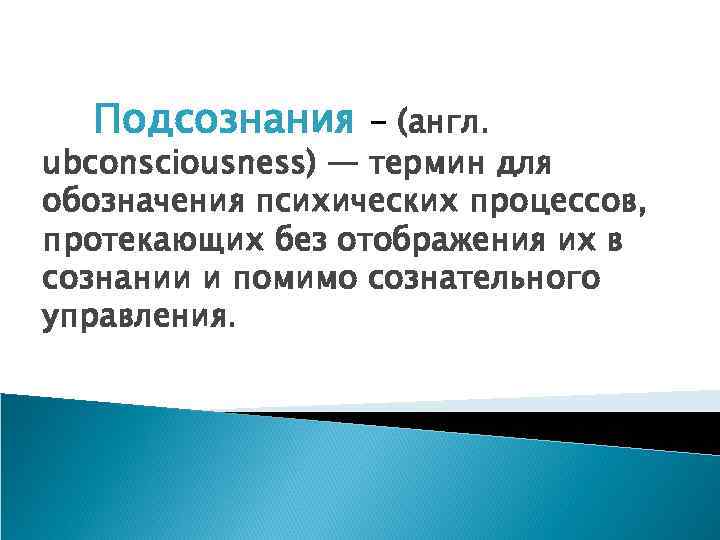 Подсознания – (англ. ubconsciousness) — термин для обозначения психических процессов, протекающих без отображения их в сознании и помимо сознательного управления.